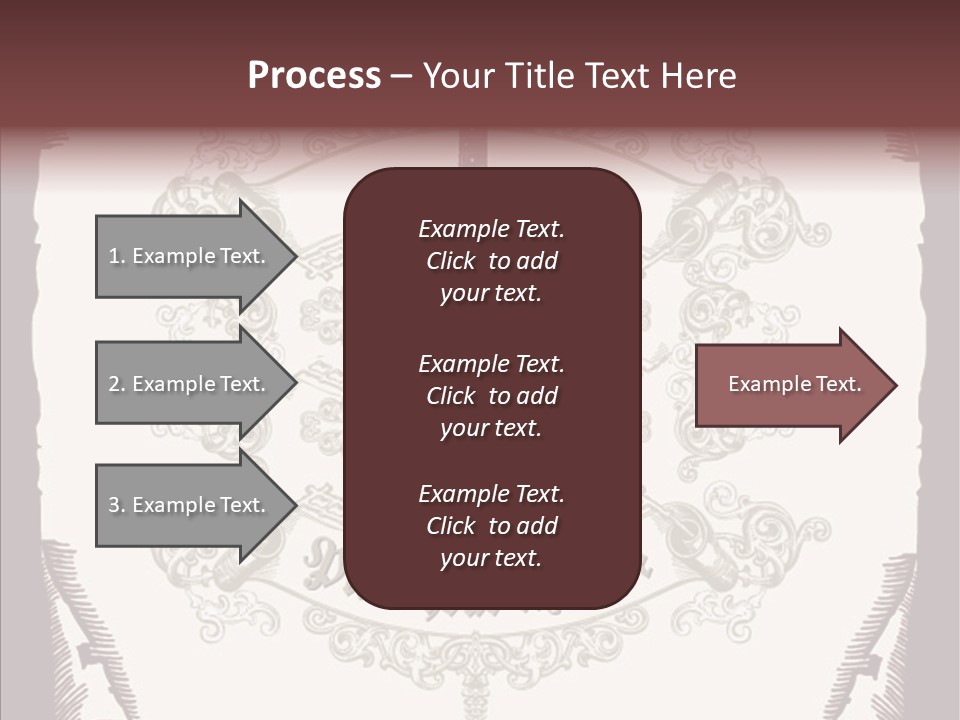 Process – Your Title Text Here

1. Example Text.

2. Example Text.

3. Example Text.

Example Text. Click to add your text.

Example Text. Click to add your text.

Example Text. Click to add your text.

Example Text.